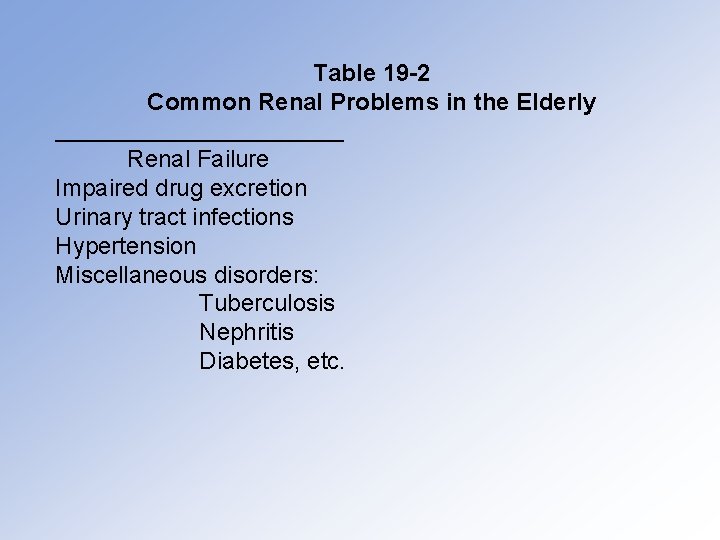 Table 19-2
Common Renal Problems in the Elderly

Renal Failure
Impaired drug excretion
Urinary tract infections
Hypertension
Miscellaneous disorders:
Tuberculosis
Nephritis
Diabetes, etc.